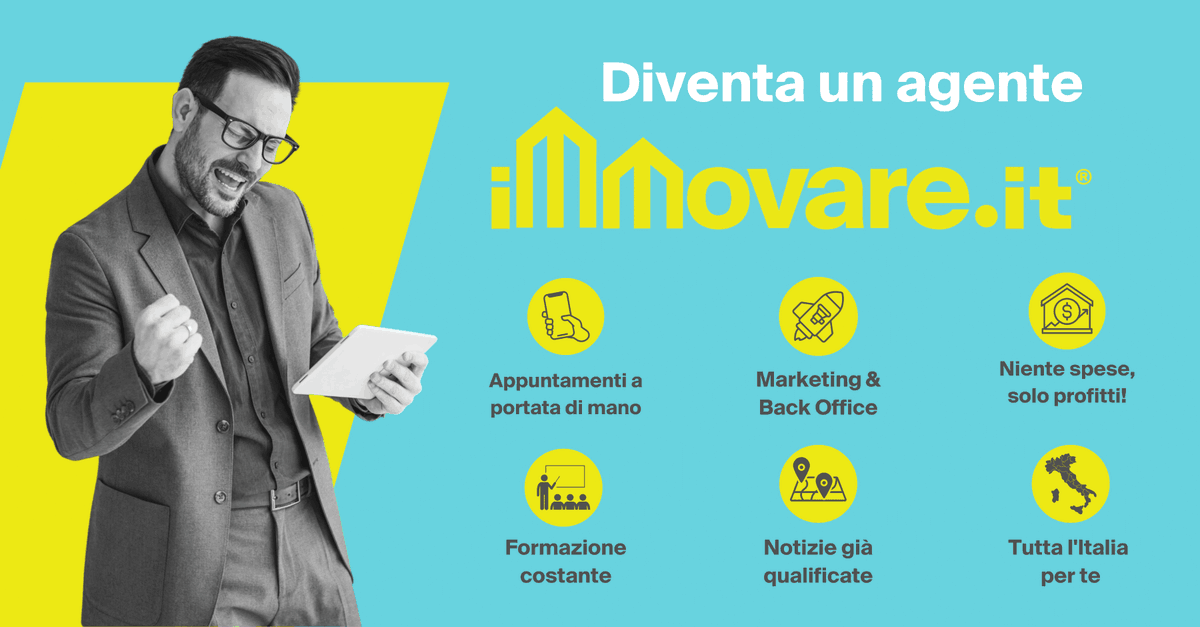 Diventa un agente

immovare.it®

Appuntamenti a portata di mano

Marketing & Back Office

Niente spese, solo profitti!

Formazione costante

Notizie già qualificate

Tutta l'Italia per te